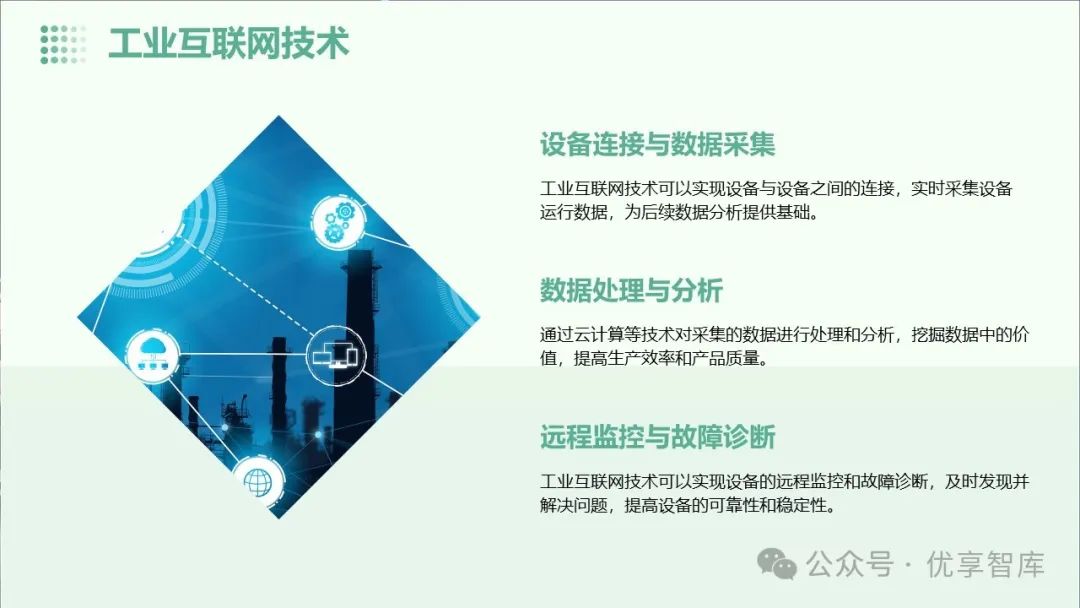 工业互联网技术

设备连接与数据采集

工业互联网技术可以实现设备与设备之间的连接，实时采集设备运行数据，为后续数据分析提供基础。

数据处理与分析

通过云计算等技术对采集的数据进行处理和分析，挖掘数据中的价值，提高生产效率和产品质量。

远程监控与故障诊断

工业互联网技术可以实现设备的远程监控和故障诊断，及时发现并解决问题，提高设备的可靠性和稳定性。

公众号 · 优享智库